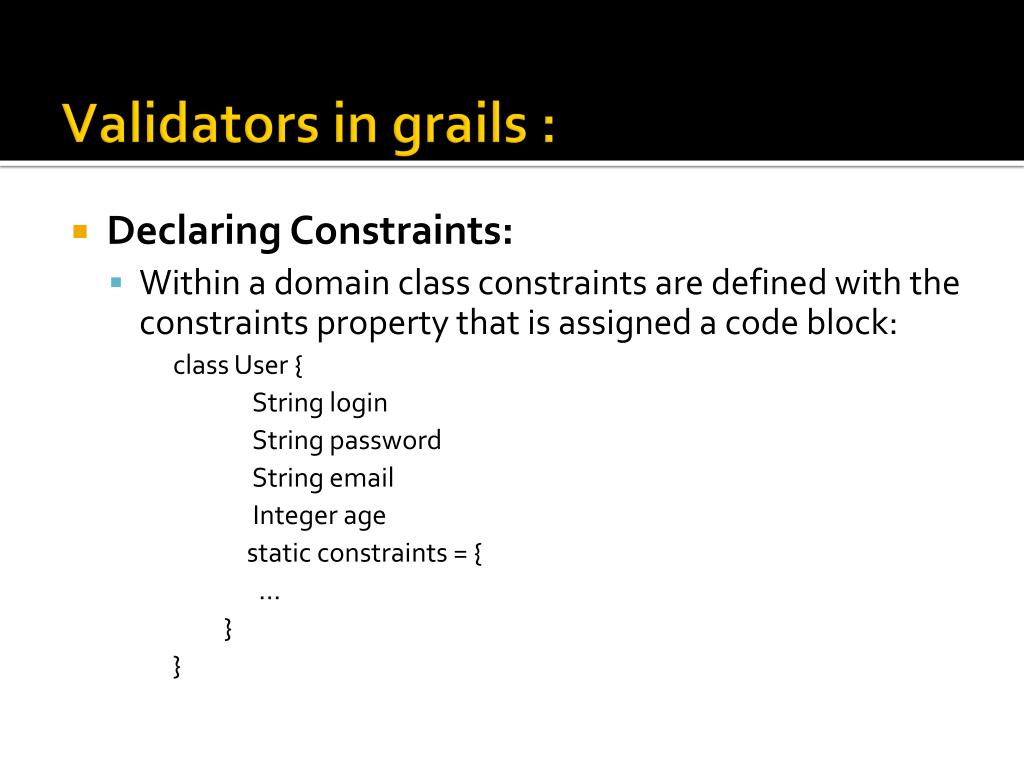 Validators in grails :

Declaring Constraints:

Within a domain class constraints are defined with the constraints property that is assigned a code block:

class User {
String login
String password
String email
Integer age
static constraints = {
…
}
}